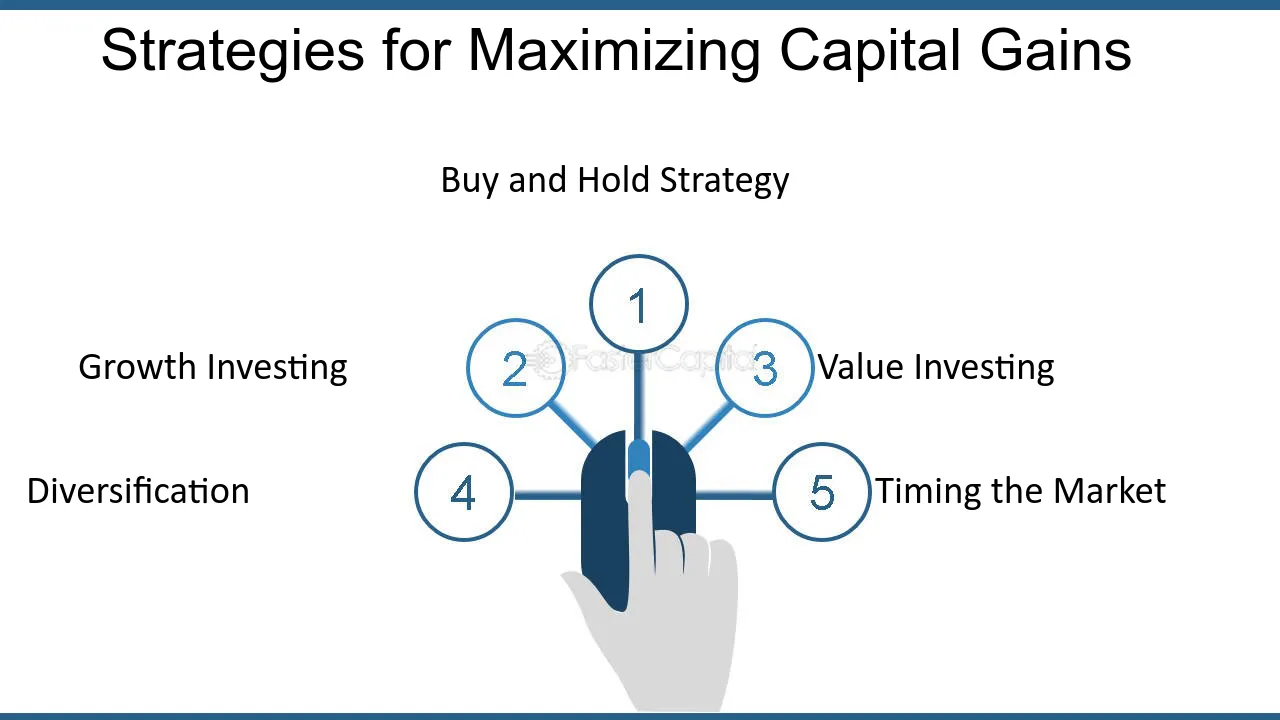 Strategies for Maximizing Capital Gains

Buy and Hold Strategy

1

Growth Investing

2

FasterCapital

3

Value Investing

Diversification

4

5

Timing the Market